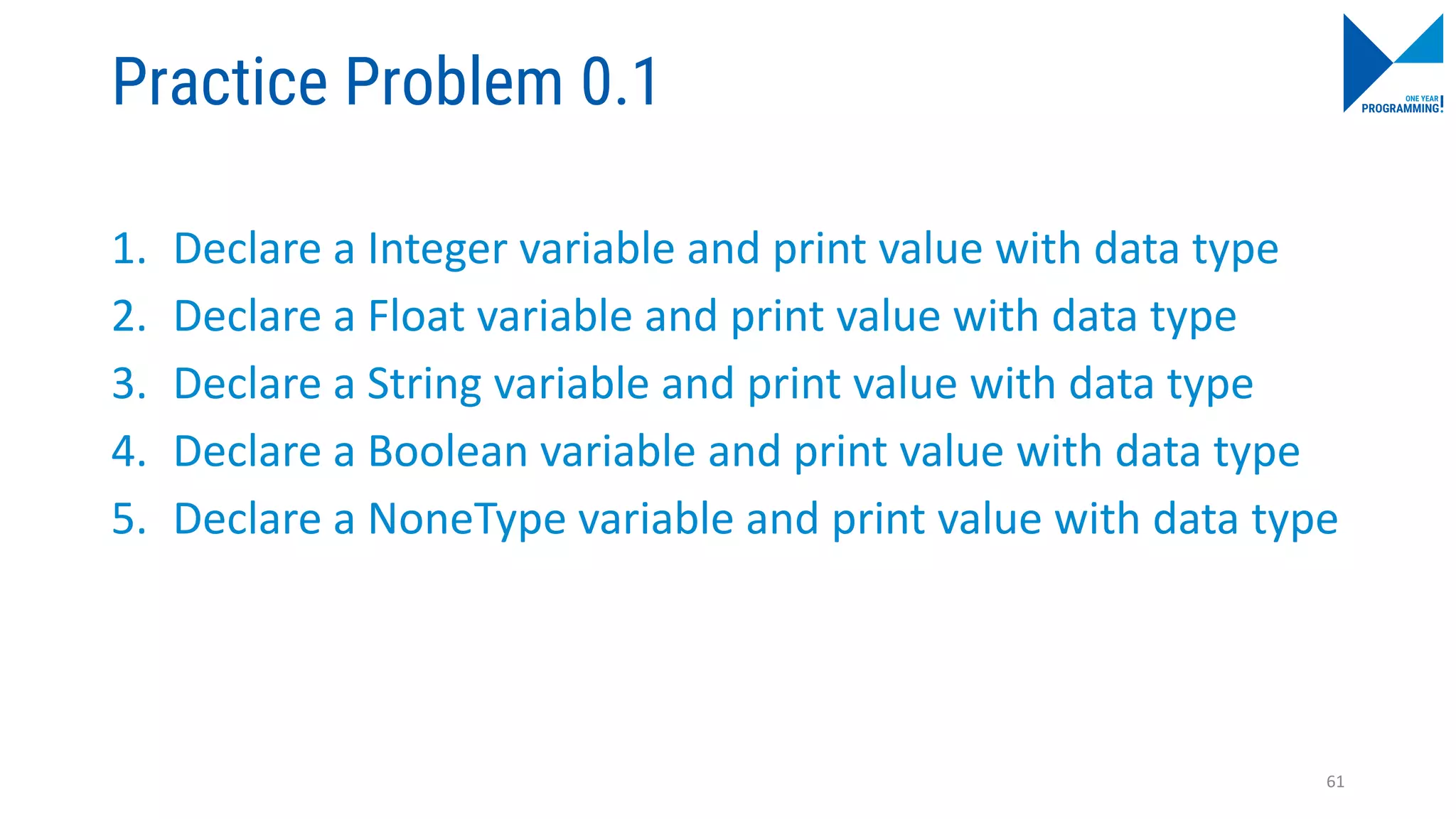 Practice Problem 0.1

ONE YEAR PROGRAMMING!

1. Declare a Integer variable and print value with data type
2. Declare a Float variable and print value with data type
3. Declare a String variable and print value with data type
4. Declare a Boolean variable and print value with data type
5. Declare a NoneType variable and print value with data type

61